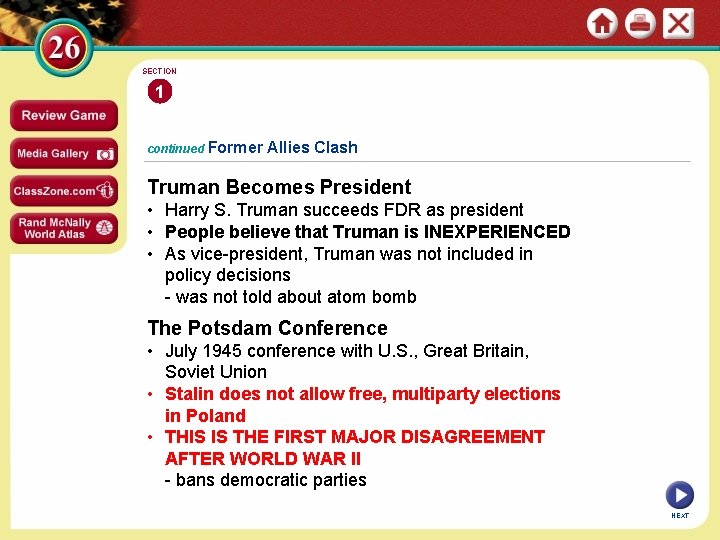 26

Review Game

Media Gallery

ClassZone.com

Rand McNally World Atlas

SECTION

1

continued Former Allies Clash

Truman Becomes President

• Harry S. Truman succeeds FDR as president
• People believe that Truman is INEXPERIENCED
• As vice-president, Truman was not included in policy decisions
- was not told about atom bomb

The Potsdam Conference

• July 1945 conference with U.S., Great Britain, Soviet Union
• Stalin does not allow free, multiparty elections in Poland
• THIS IS THE FIRST MAJOR DISAGREEMENT AFTER WORLD WAR II
- bans democratic parties

NEXT